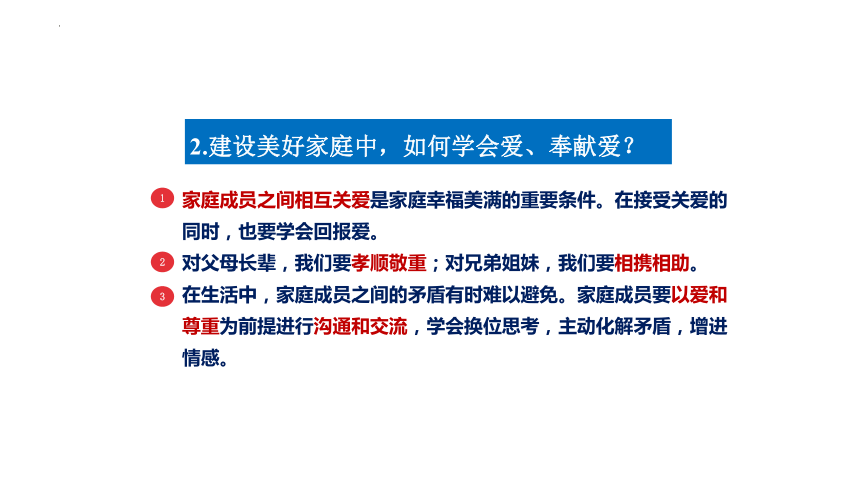 2.建设美好家庭中，如何学会爱、奉献爱？

1 家庭成员之间相互关爱是家庭幸福美满的重要条件。在接受关爱的同时，也要学会回报爱。

2 对父母长辈，我们要孝顺敬重；对兄弟姐妹，我们要相携相助。

3 在生活中，家庭成员之间的矛盾有时难以避免。家庭成员要以爱和尊重为前提进行沟通和交流，学会换位思考，主动化解矛盾，增进情感。